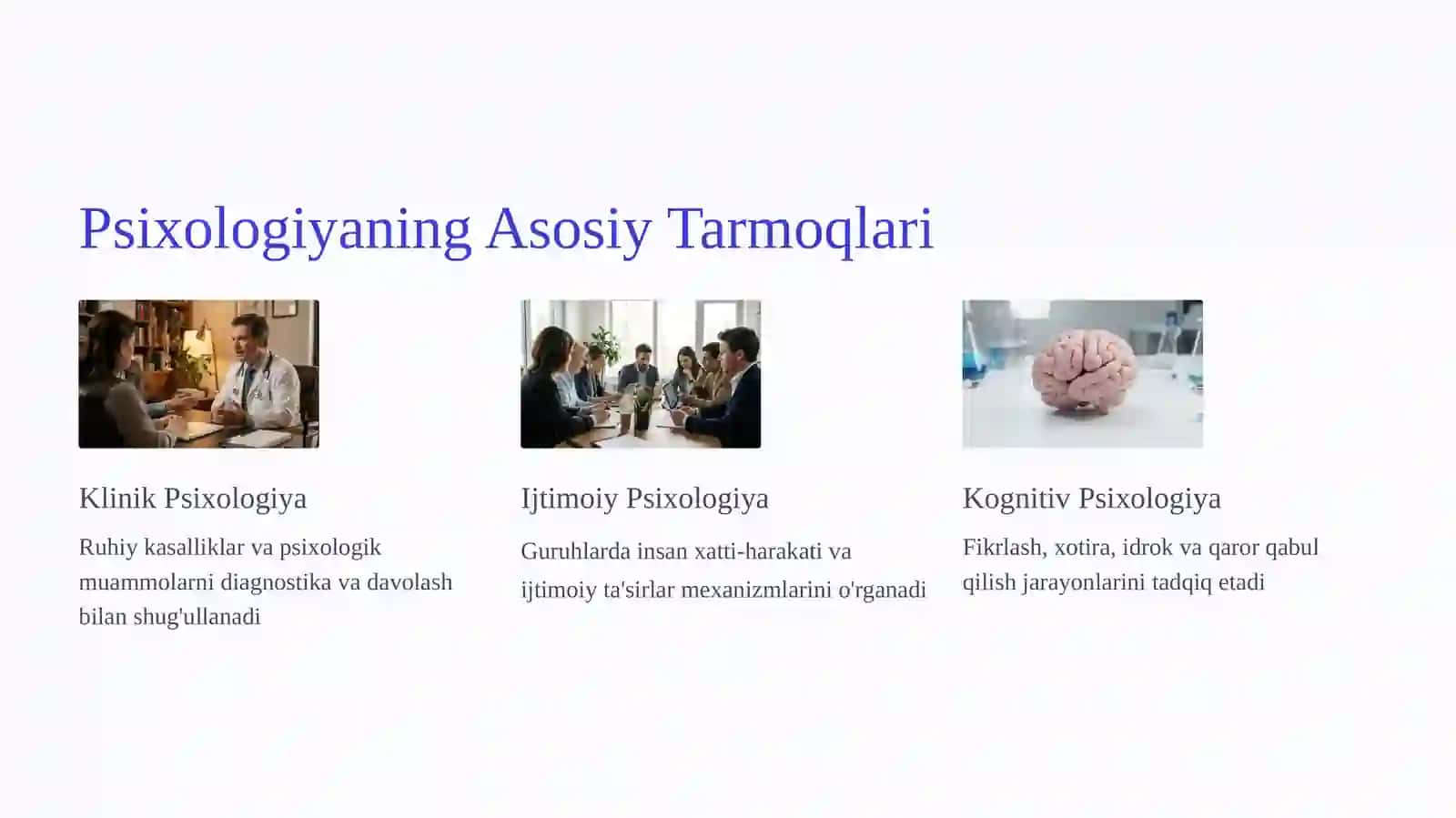 Psixologiyaning Asosiy Tarmoqlari

Klinik Psixologiya

Ruhiy kasalliklar va psixologik muammolarni diagnostika va davolash bilan shug'ullanadi

Ijtimoiy Psixologiya

Guruhlarda insan xatti-harakati va ijtimoiy ta'sirlar mexanizmlarini o'rganadi

Kognitiv Psixologiya

Fikrlash, xotira, idrok va qaror qabul qilish jarayonlarini tadqiq etadi